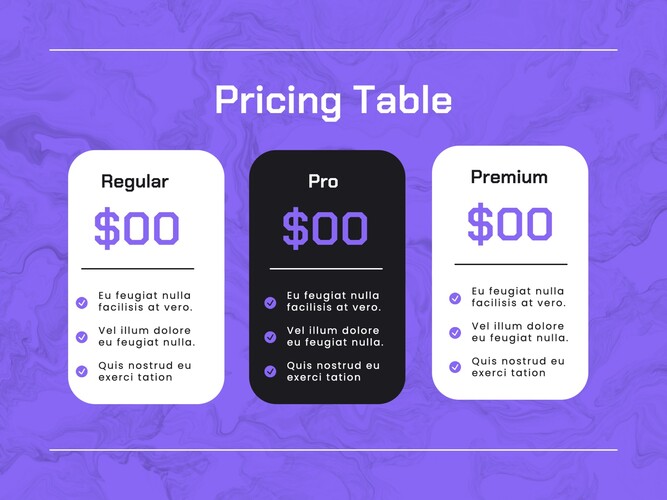 Pricing Table

Regular

$00

Eu feugiat nulla facilisis at vero.

Vel illum dolore eu feugiat nulla.

Quis nostrud eu exerci tation

Pro

$00

Eu feugiat nulla facilisis at vero.

Vel illum dolore eu feugiat nulla.

Quis nostrud eu exerci tation

Premium

$00

Eu feugiat nulla facilisis at vero.

Vel illum dolore eu feugiat nulla.

Quis nostrud eu exerci tation